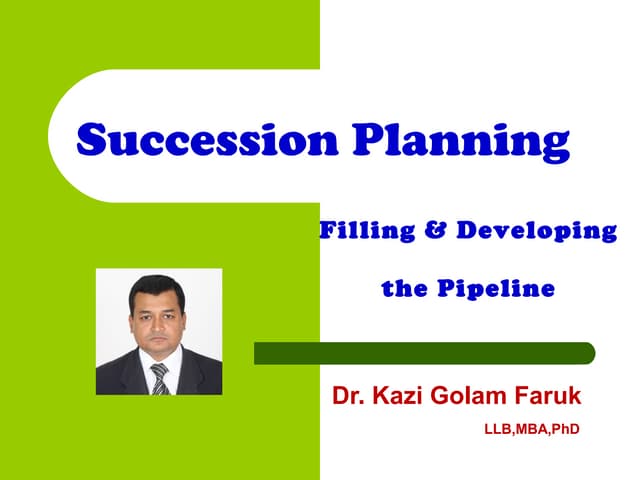 Succession Planning

Filling & Developing the Pipeline

Dr. Kazi Golam Faruk

LLB,MBA,PhD